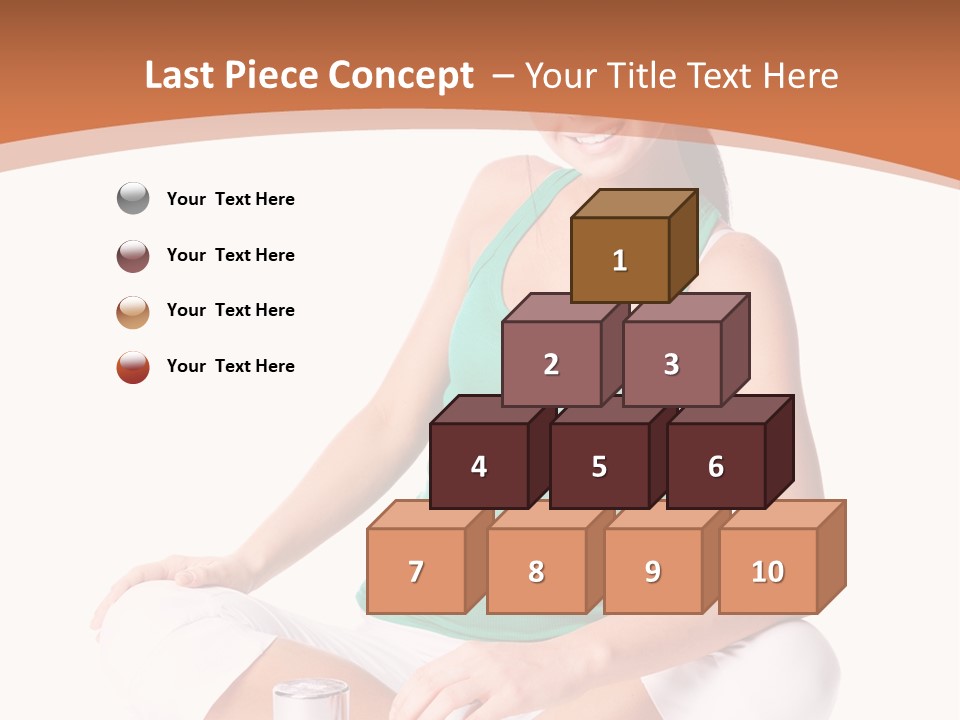 Last Piece Concept – Your Title Text Here

Your Text Here

Your Text Here

Your Text Here

Your Text Here

1

2
3

4
5
6

7
8
9
10